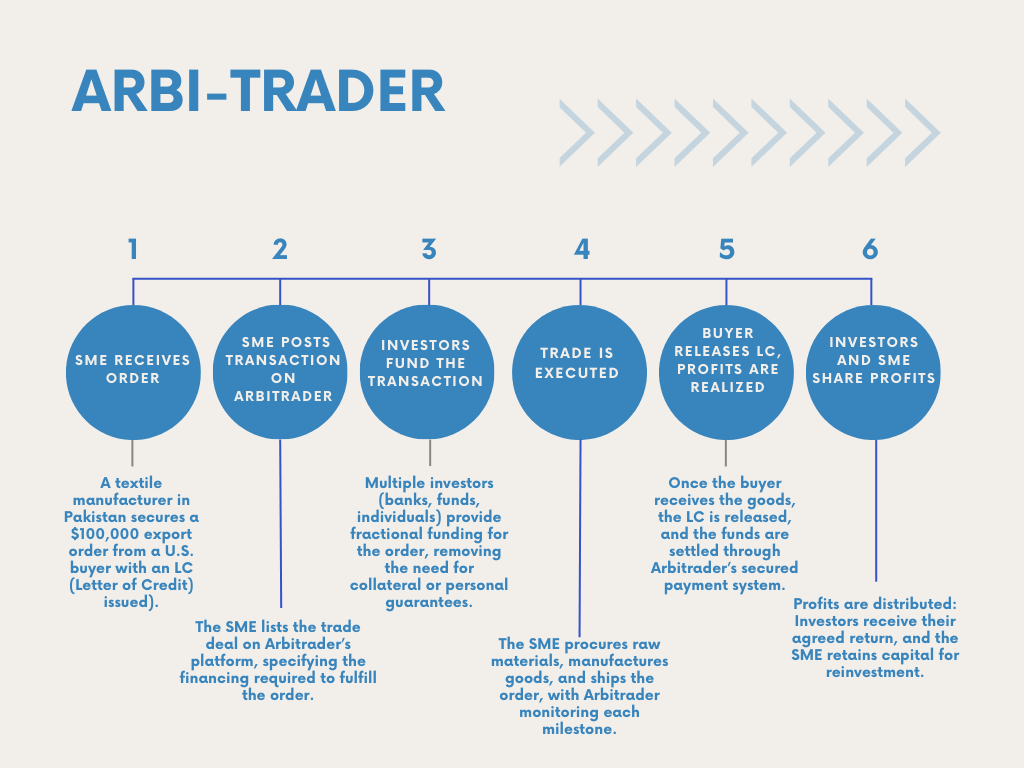 ARBI-TRADER

1

SME RECEIVES ORDER

A textile manufacturer in Pakistan secures a \$100,000 export order from a U.S. buyer with an LC (Letter of Credit) issued).

2

SME POSTS TRANSACTION ON ARBITRADER

The SME lists the trade deal on Arbitrader's platform, specifying the financing required to fulfill the order.

3

INVESTORS FUND THE TRANSACTION

Multiple investors (banks, funds, individuals) provide fractional funding for the order, removing the need for collateral or personal guarantees.

4

TRADE IS EXECUTED

The SME procures raw materials, manufactures goods, and ships the order, with Arbitrader monitoring each milestone.

5

BUYER RELEASES LC, PROFITS ARE REALIZED

Once the buyer receives the goods, the LC is released, and the funds are settled through Arbitrader's secured payment system.

6

INVESTORS AND SME SHARE PROFITS

Profits are distributed: Investors receive their agreed return, and the SME retains capital for reinvestment.